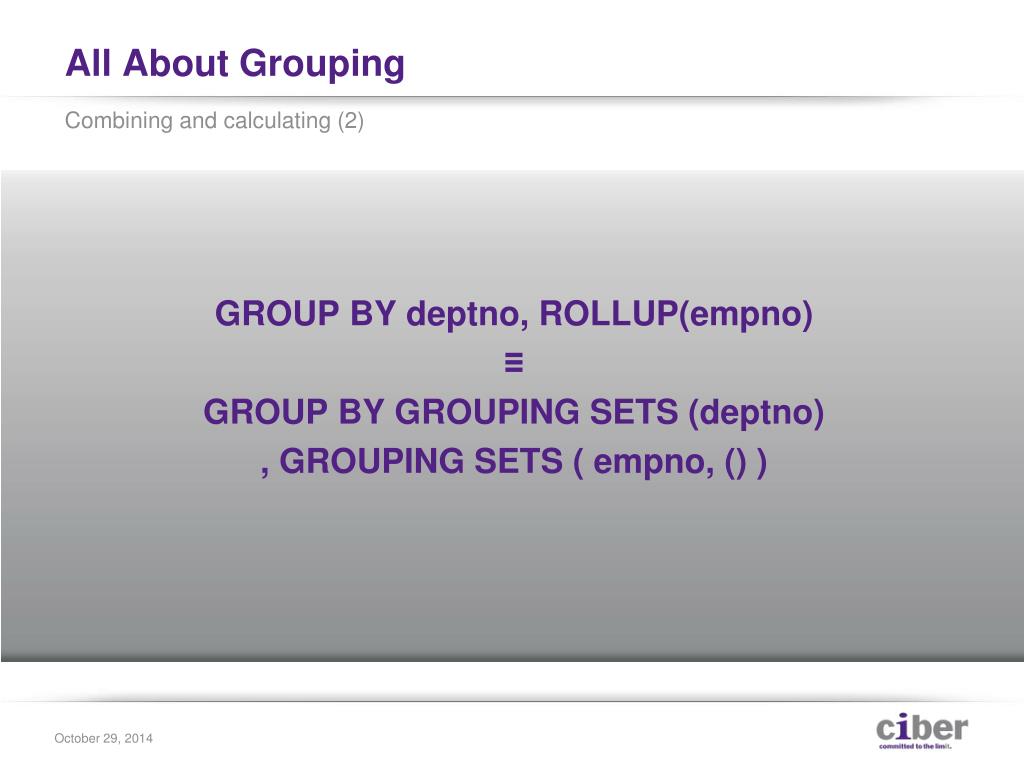 All About Grouping

Combining and calculating (2)

GROUP BY deptno, ROLLUP(empno)
≡
GROUP BY GROUPING SETS (deptno)
, GROUPING SETS ( empno, () )

October 29, 2014

ciber
committed to the limit.